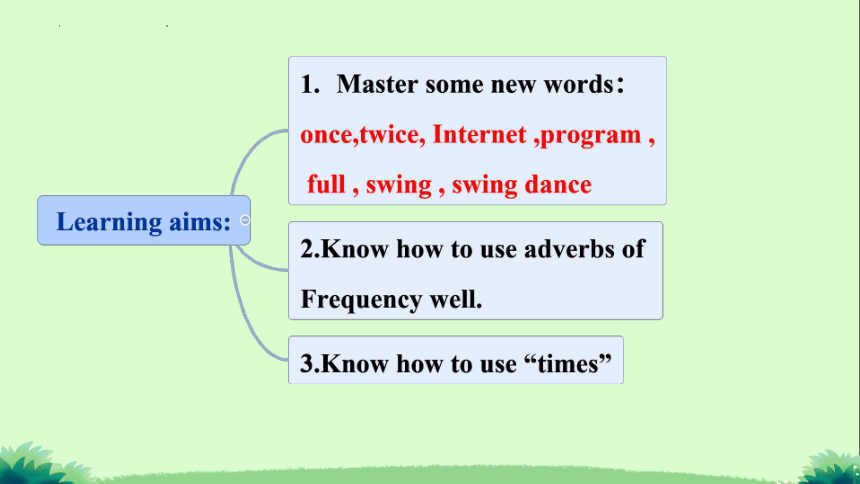 Learning aims:

1. Master some new words:
once,twice, Internet ,program , full , swing , swing dance

2.Know how to use adverbs of Frequency well.

3.Know how to use “times”